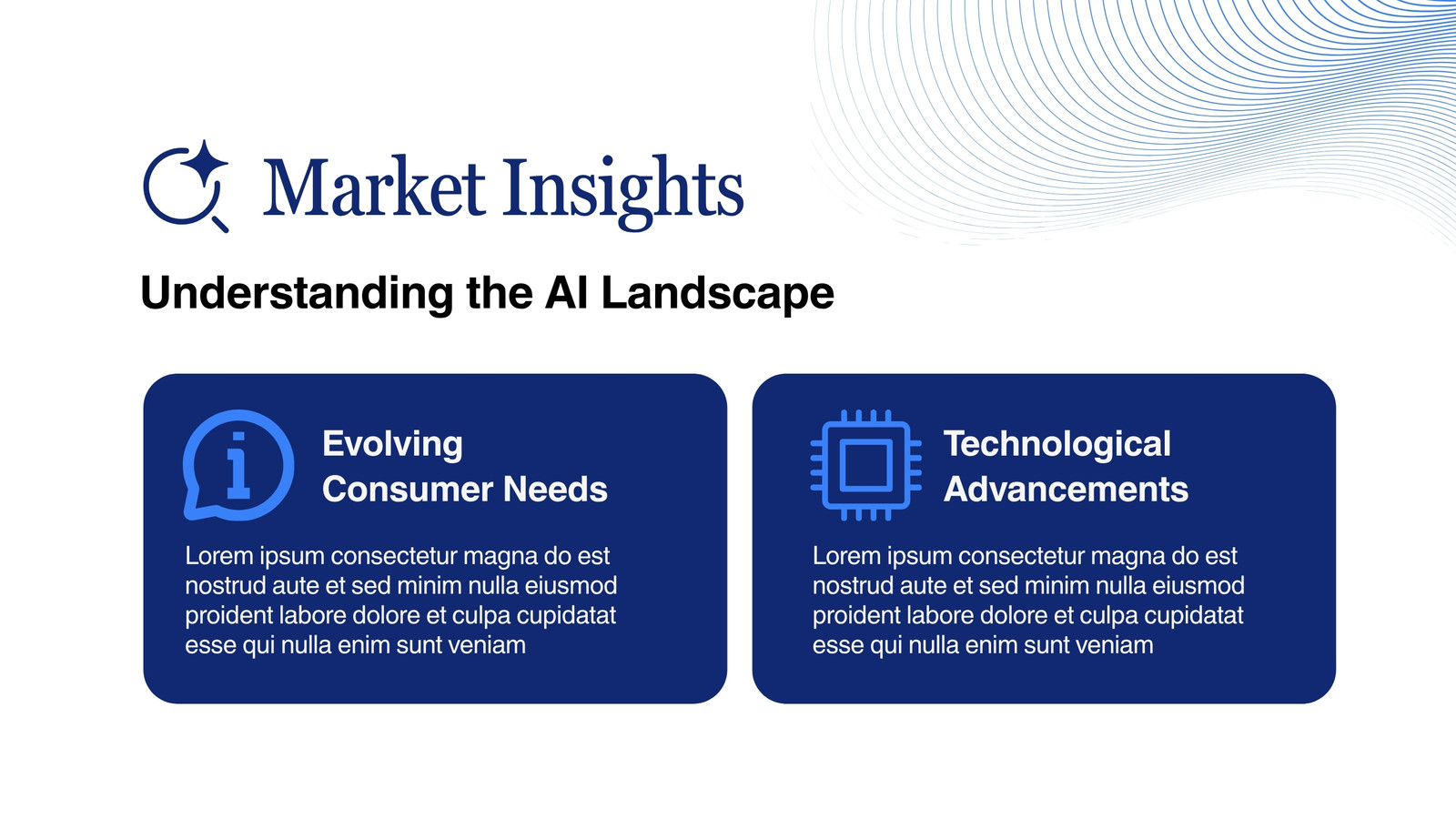 Market Insights

Understanding the AI Landscape

Evolving Consumer Needs

Lorem ipsum consectetur magna do est nostrud aute et sed minim nulla eiusmod proident labore dolore et culpa cupidatat esse qui nulla enim sunt veniam

Technological Advancements

Lorem ipsum consectetur magna do est nostrud aute et sed minim nulla eiusmod proident labore dolore et culpa cupidatat esse qui nulla enim sunt veniam